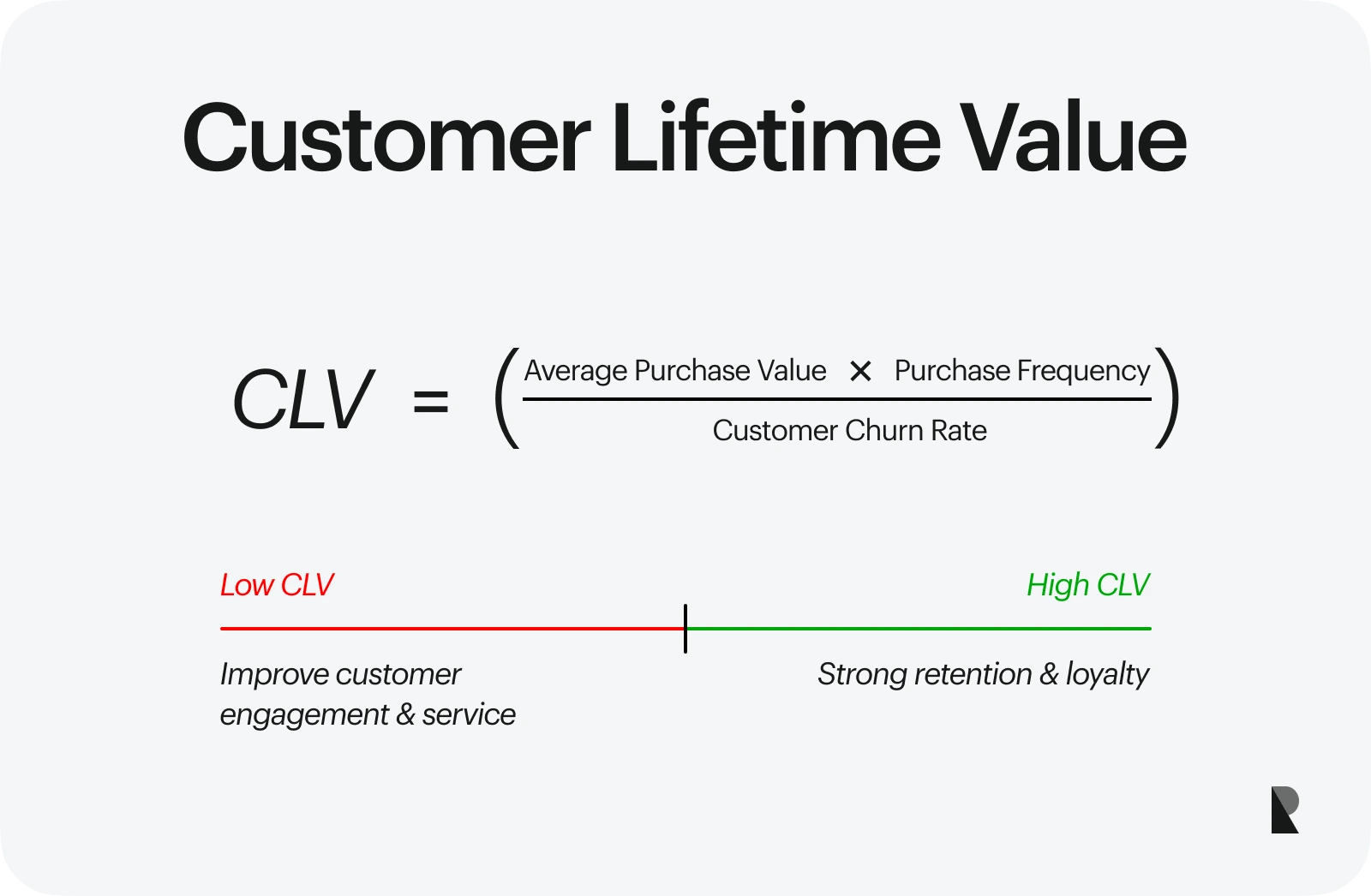 Customer Lifetime Value

$CLV = \left(\frac{\text{Average Purchase Value} \times \text{Purchase Frequency}}{\text{Customer Churn Rate}}\right)$

Low CLV

High CLV

Improve customer engagement & service

Strong retention & loyalty